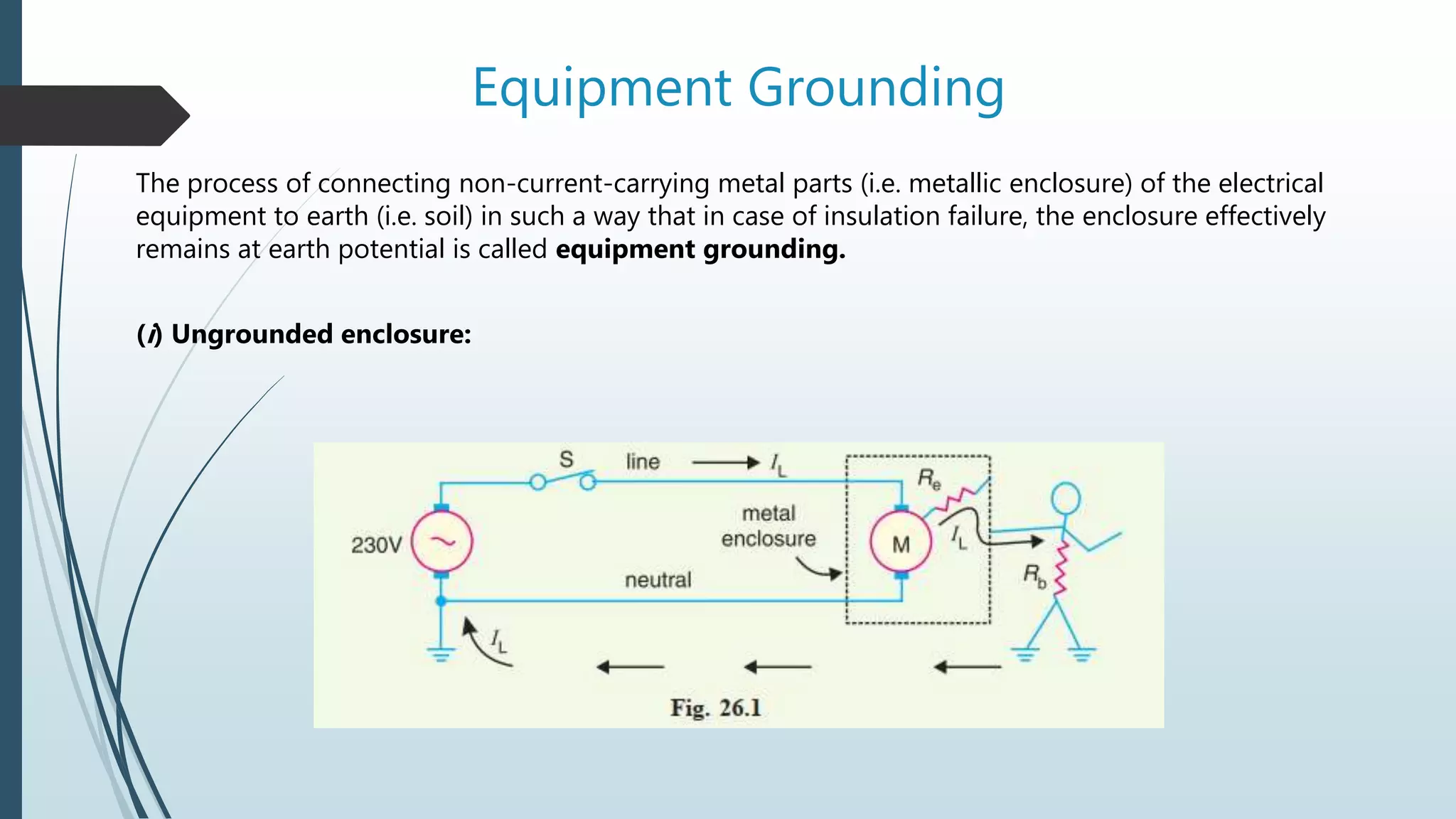 Equipment Grounding

The process of connecting non-current-carrying metal parts (i.e. metallic enclosure) of the electrical equipment to earth (i.e. soil) in such a way that in case of insulation failure, the enclosure effectively remains at earth potential is called **equipment grounding.**

**(*i*) Ungrounded enclosure:**

S
line
$I_L$
$R_e$
metal enclosure
230V
M
$I_L$
$R_b$
neutral
$I_L$

Fig. 26.1